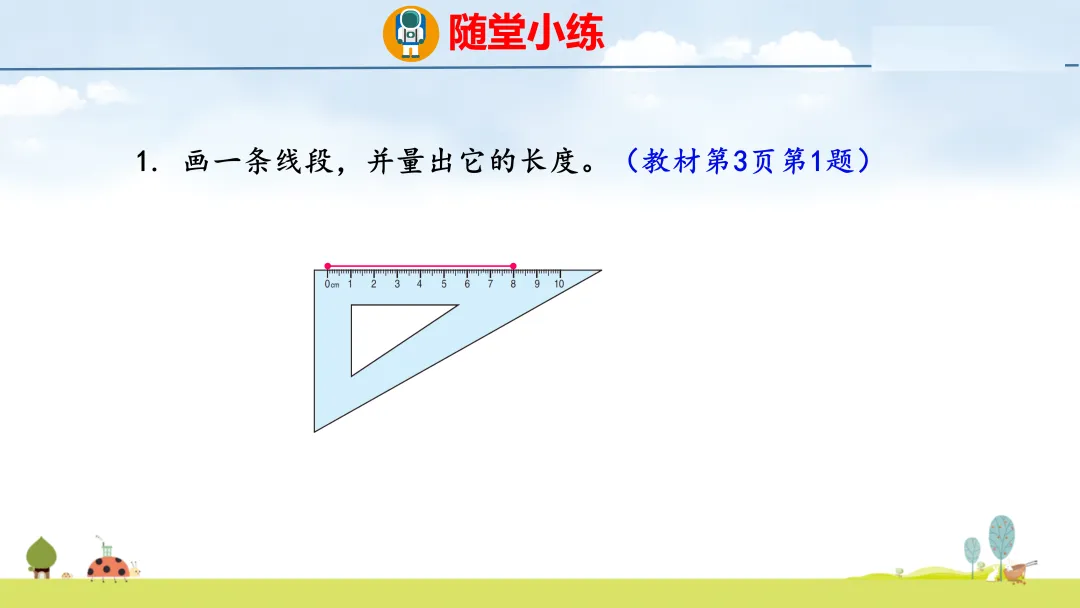 随堂小练

1. 画一条线段，并量出它的长度。（教材第3页第1题）

0cm 1 2 3 4 5 6 7 8 9 10